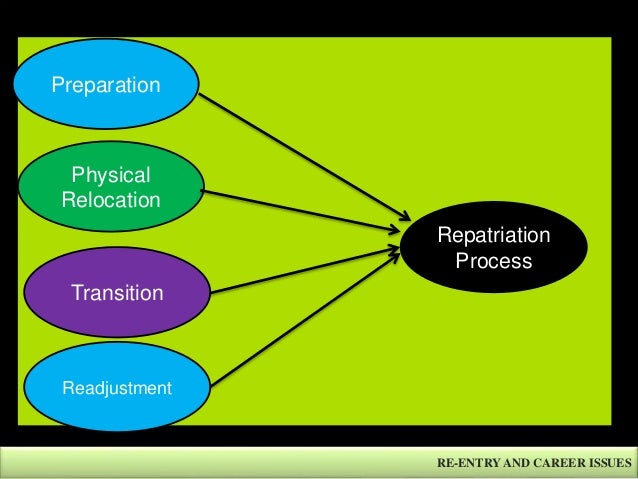 Preparation

Physical Relocation

Transition

Readjustment

Repatriation Process

RE-ENTRY AND CAREER ISSUES